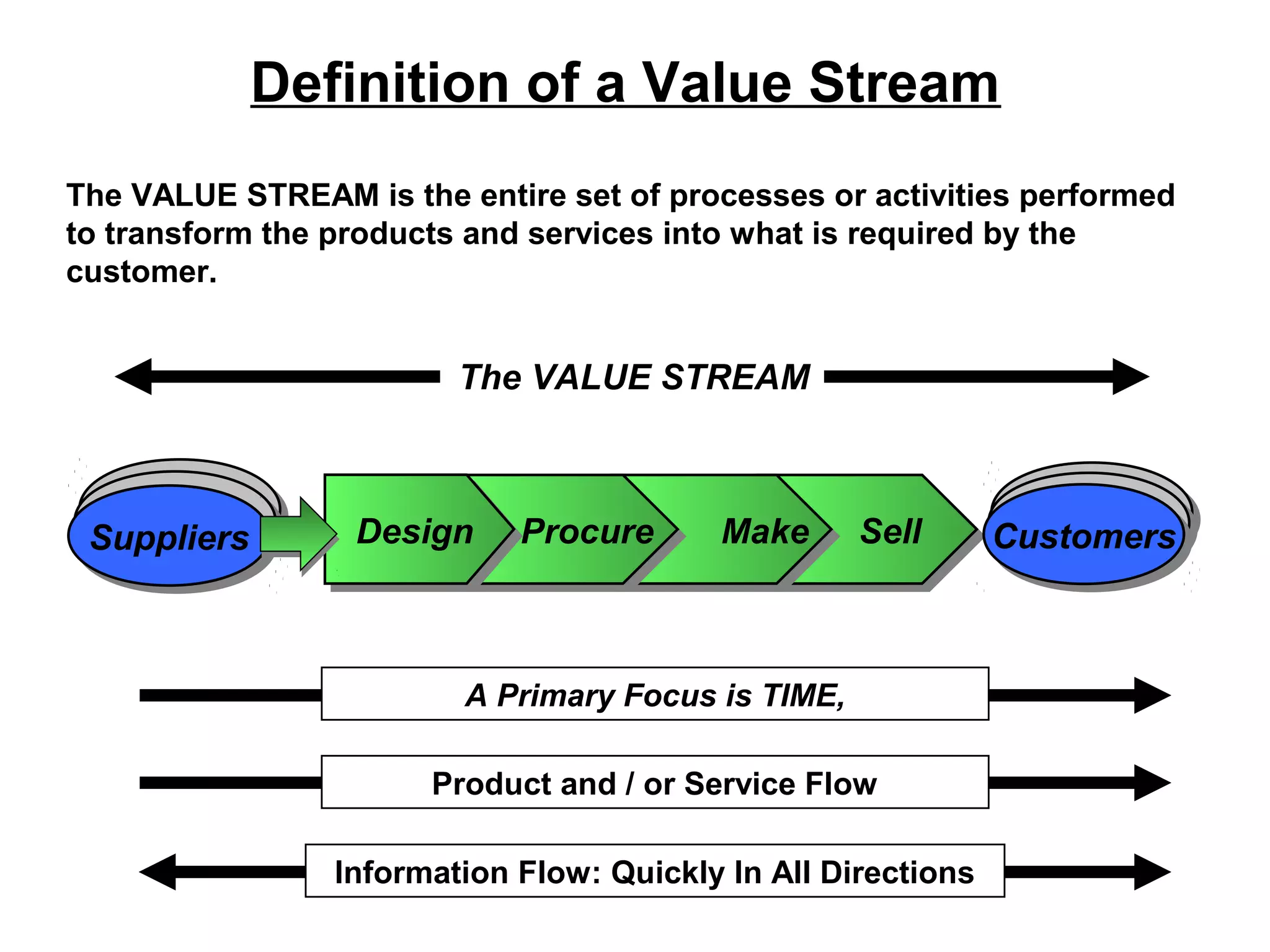 Definition of a Value Stream

The VALUE STREAM is the entire set of processes or activities performed to transform the products and services into what is required by the customer.

The VALUE STREAM

Suppliers
Design
Procure
Make
Sell
Customers

A Primary Focus is TIME,

Product and / or Service Flow

Information Flow: Quickly In All Directions